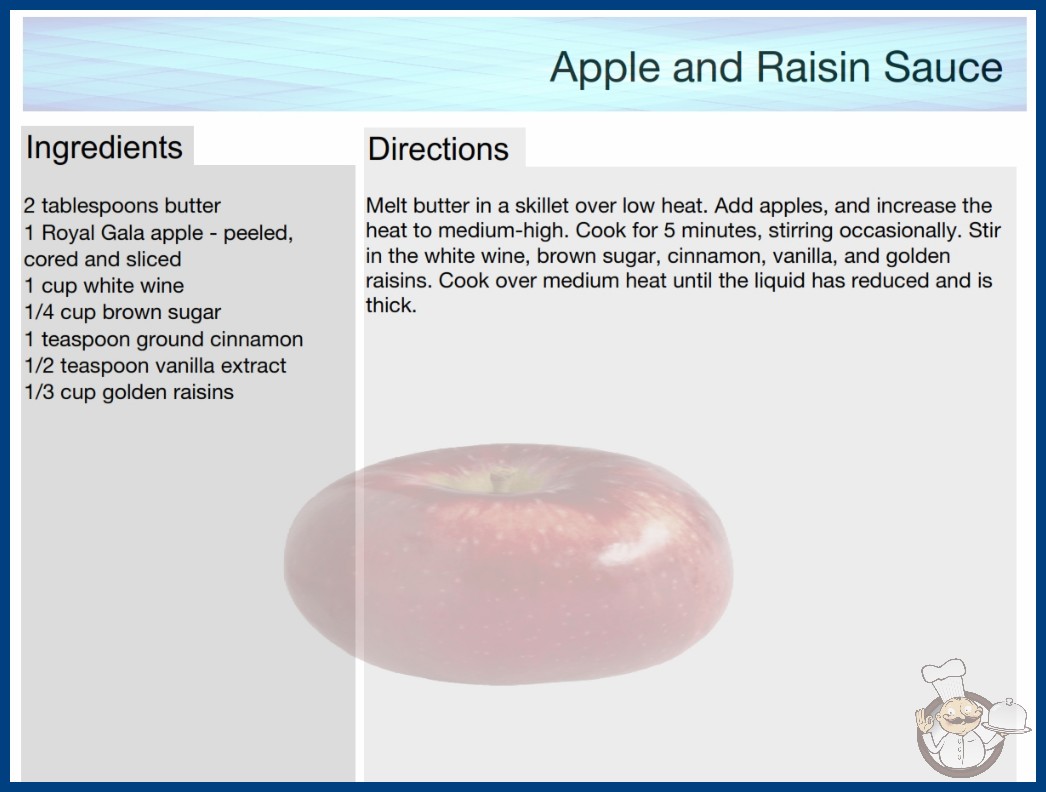 Apple and Raisin Sauce

Ingredients

2 tablespoons butter
1 Royal Gala apple - peeled, cored and sliced
1 cup white wine
1/4 cup brown sugar
1 teaspoon ground cinnamon
1/2 teaspoon vanilla extract
1/3 cup golden raisins

Directions

Melt butter in a skillet over low heat. Add apples, and increase the heat to medium-high. Cook for 5 minutes, stirring occasionally. Stir in the white wine, brown sugar, cinnamon, vanilla, and golden raisins. Cook over medium heat until the liquid has reduced and is thick.